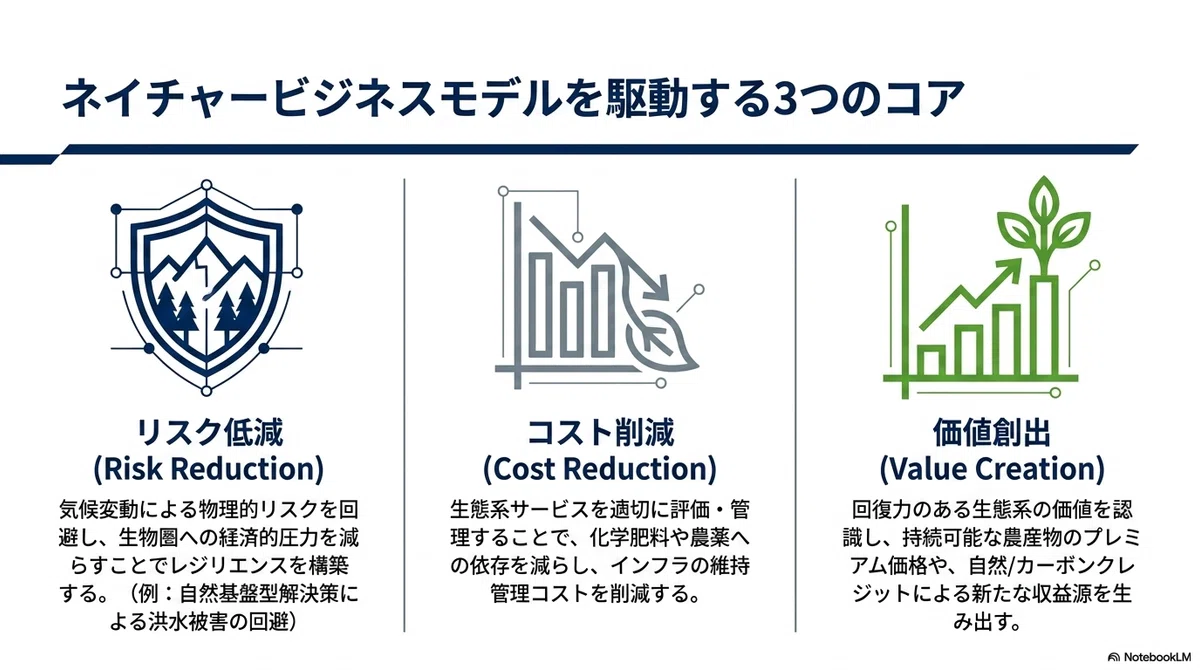 ネイチャービジネスモデルを駆動する3つのコア

リスク低減
(Risk Reduction)

気候変動による物理的リスクを回避し、生物圏への経済的圧力を減らすことでレジリエンスを構築する。（例：自然基盤型解決策による洪水被害の回避）

コスト削減
(Cost Reduction)

生態系サービスを適切に評価・管理することで、化学肥料や農薬への依存を減らし、インフラの維持管理コストを削減する。

価値創出
(Value Creation)

回復力のある生態系の価値を認識し、持続可能な農産物のプレミアム価格や、自然/カーボンクレジットによる新たな収益源を生み出す。

NotebookLM